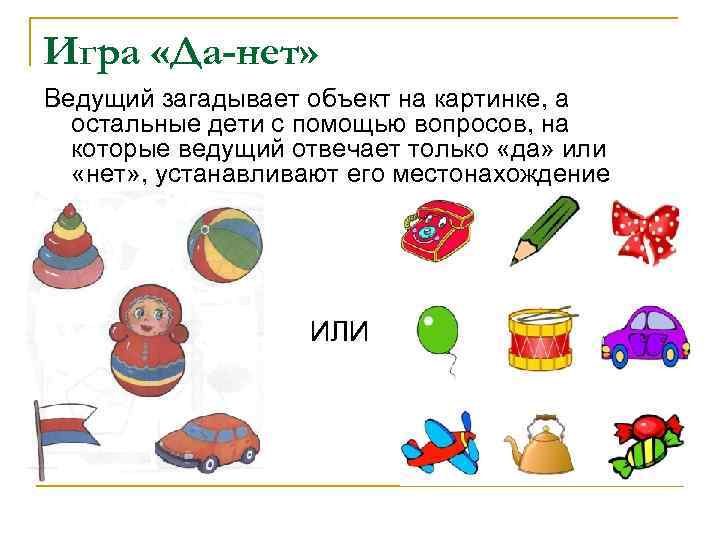 Игра «Да-нет»

Ведущий загадывает объект на картинке, а остальные дети с помощью вопросов, на которые ведущий отвечает только «да» или «нет», устанавливают его местонахождение

ИЛИ